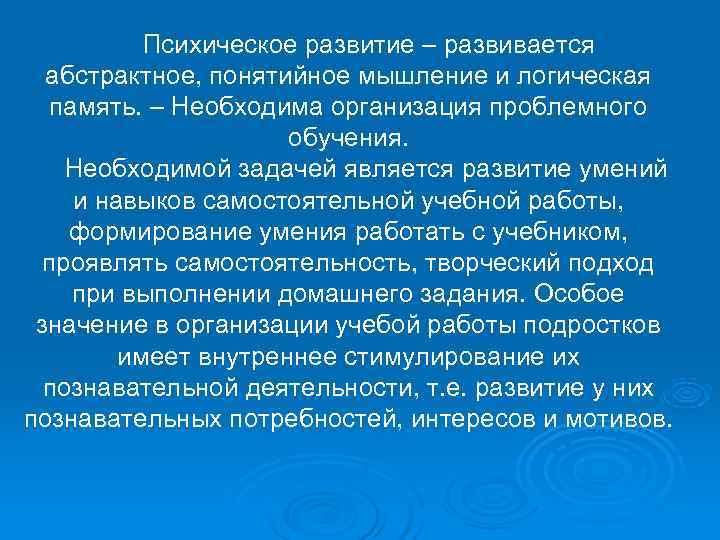 Психическое развитие – развивается абстрактное, понятийное мышление и логическая память. – Необходима организация проблемного обучения.

Необходимой задачей является развитие умений и навыков самостоятельной учебной работы, формирование умения работать с учебником, проявлять самостоятельность, творческий подход при выполнении домашнего задания. Особое значение в организации учебой работы подростков имеет внутреннее стимулирование их познавательной деятельности, т.е. развитие у них познавательных потребностей, интересов и мотивов.